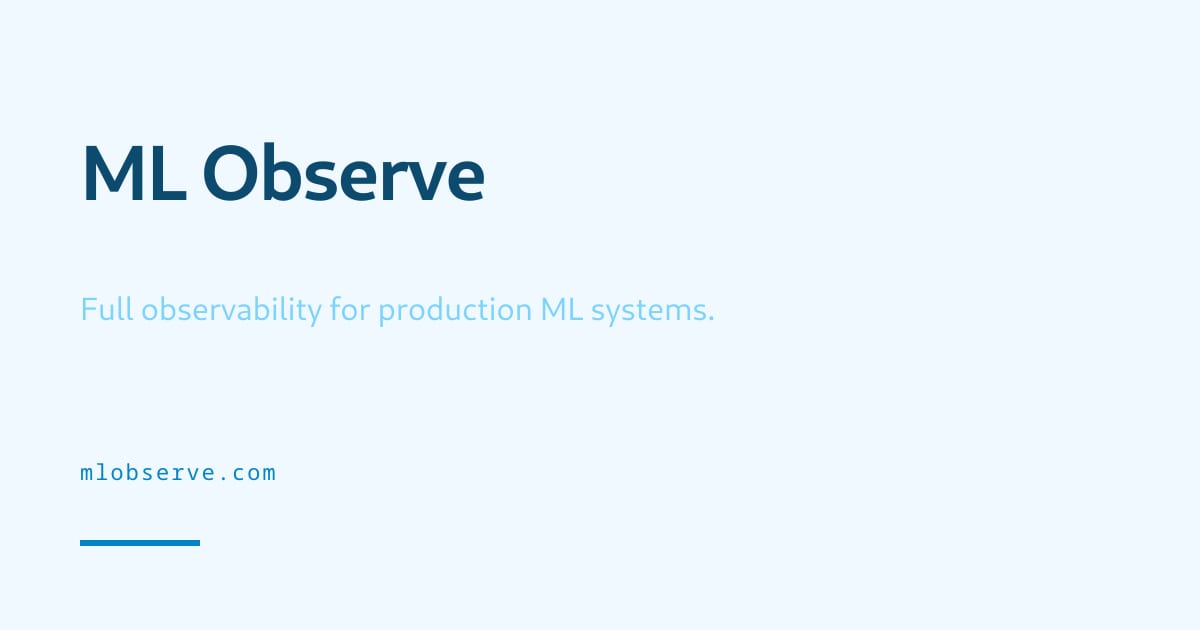 ML Observe

Full observability for production ML systems.

mlobserve.com